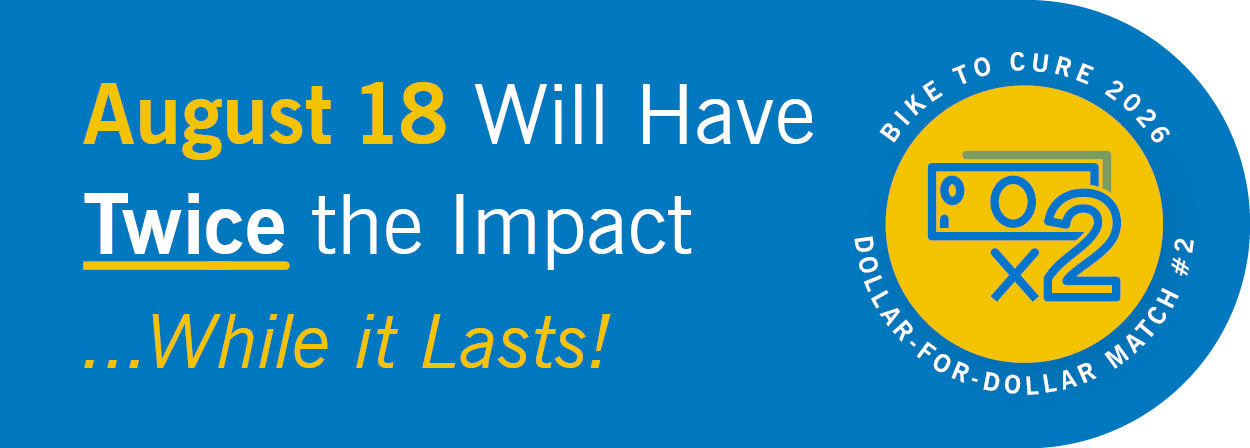 August 18 Will Have Twice the Impact

...While it Lasts!

BIKE TO CURE 2026

x2

DOLLAR-FOR-DOLLAR MATCH #2